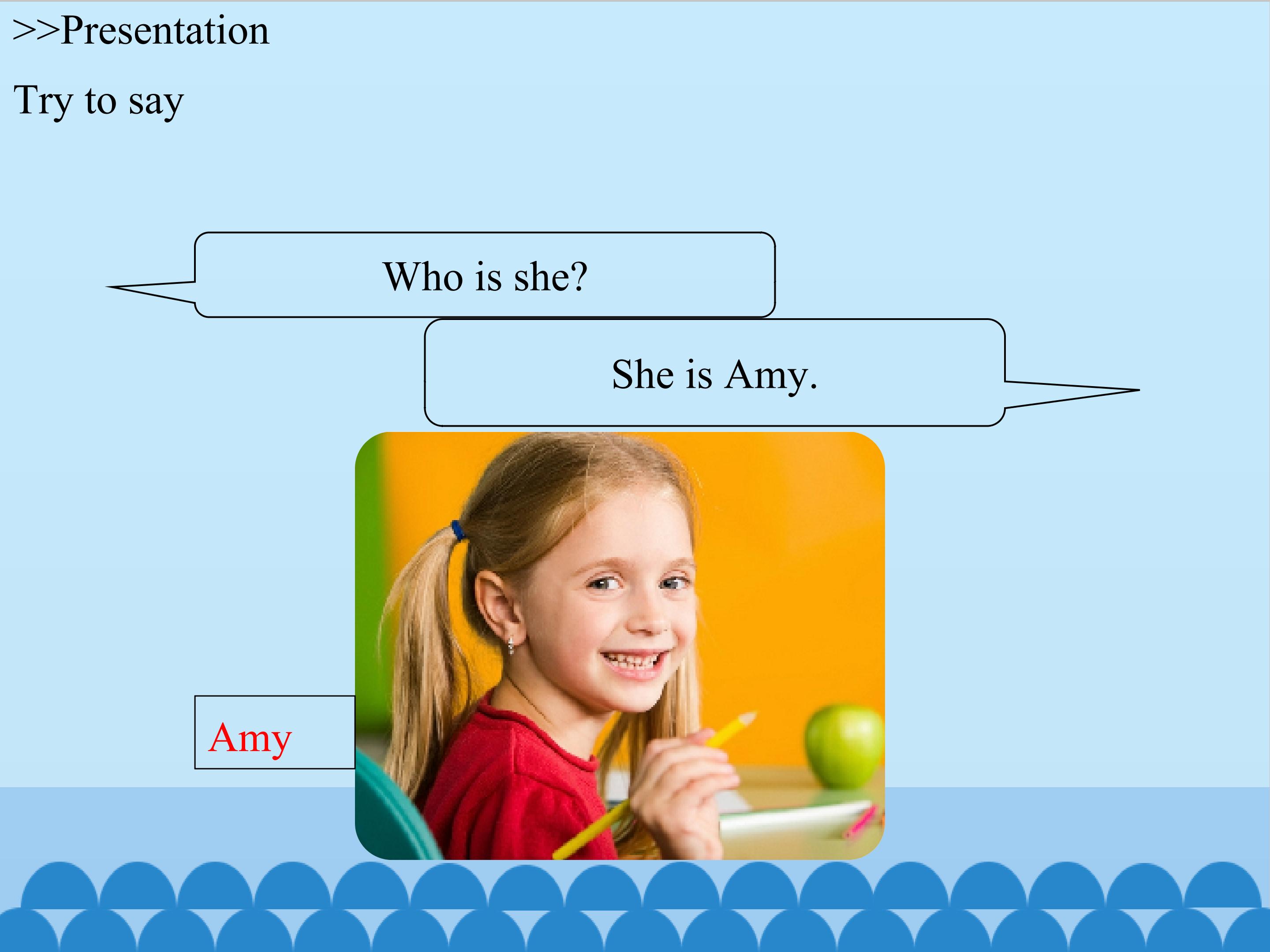 >>Presentation

Try to say

Who is she?

She is Amy.

Amy